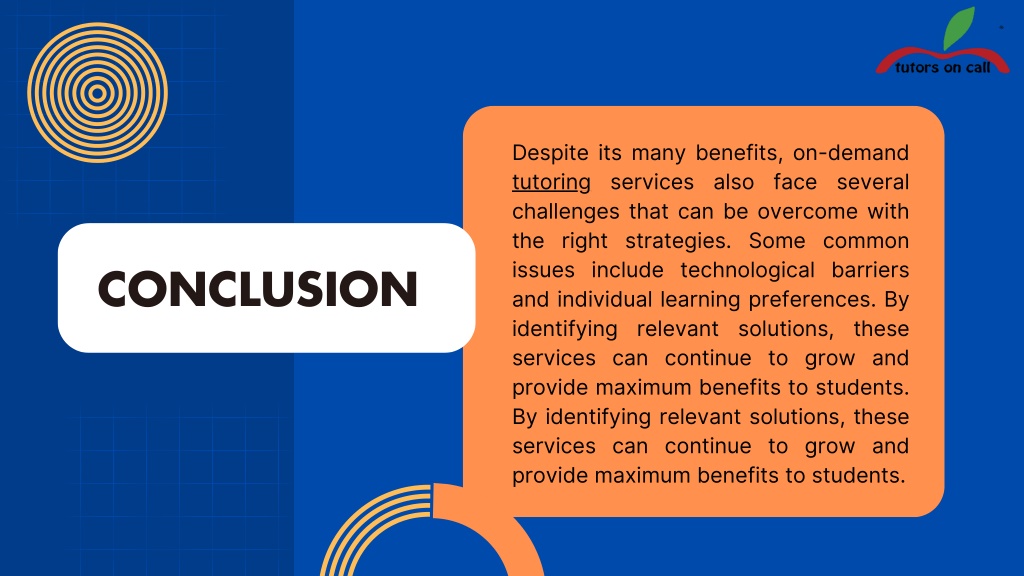 tutors on call

CONCLUSION

Despite its many benefits, on-demand tutoring services also face several challenges that can be overcome with the right strategies. Some common issues include technological barriers and individual learning preferences. By identifying relevant solutions, these services can continue to grow and provide maximum benefits to students. By identifying relevant solutions, these services can continue to grow and provide maximum benefits to students.